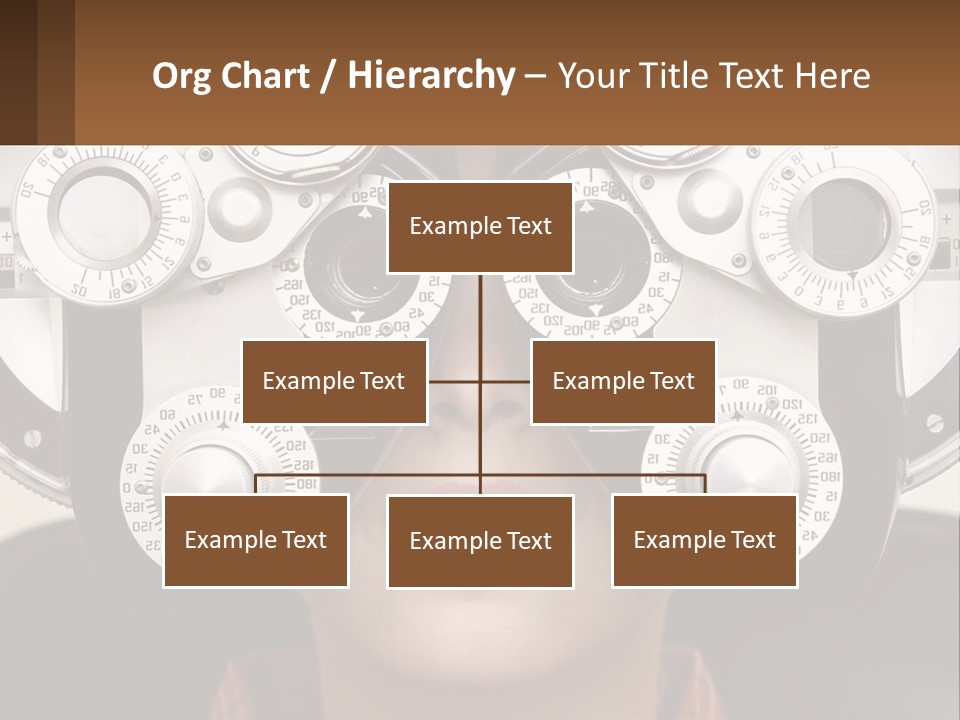 Org Chart / Hierarchy – Your Title Text Here

Example Text

Example Text

Example Text

Example Text

Example Text

Example Text